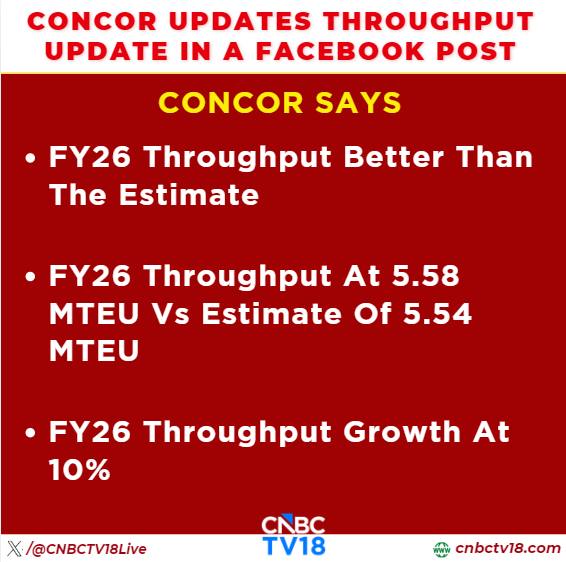 CONCOR UPDATES THROUGHPUT UPDATE IN A FACEBOOK POST

CONCOR SAYS

• FY26 Throughput Better Than The Estimate

• FY26 Throughput At 5.58 MTEU Vs Estimate Of 5.54 MTEU

• FY26 Throughput Growth At 10%

CNBC TV18

/@CNBCTV18Live

cnbctv18.com